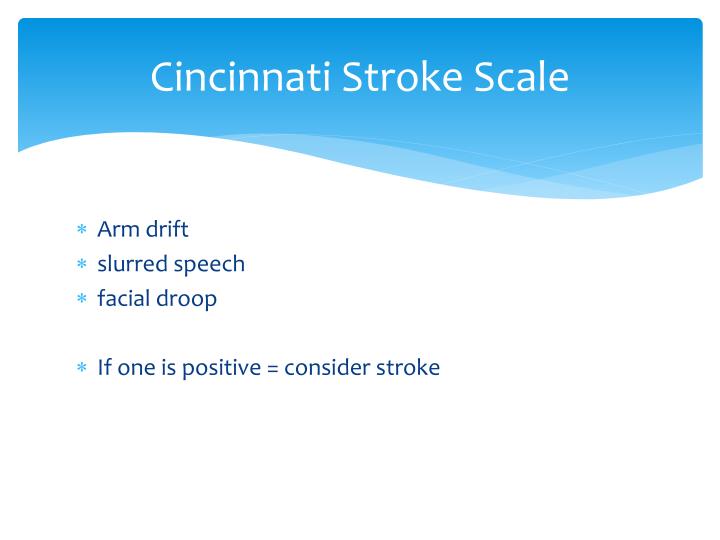 Cincinnati Stroke Scale

* Arm drift
* slurred speech
* facial droop

* If one is positive = consider stroke